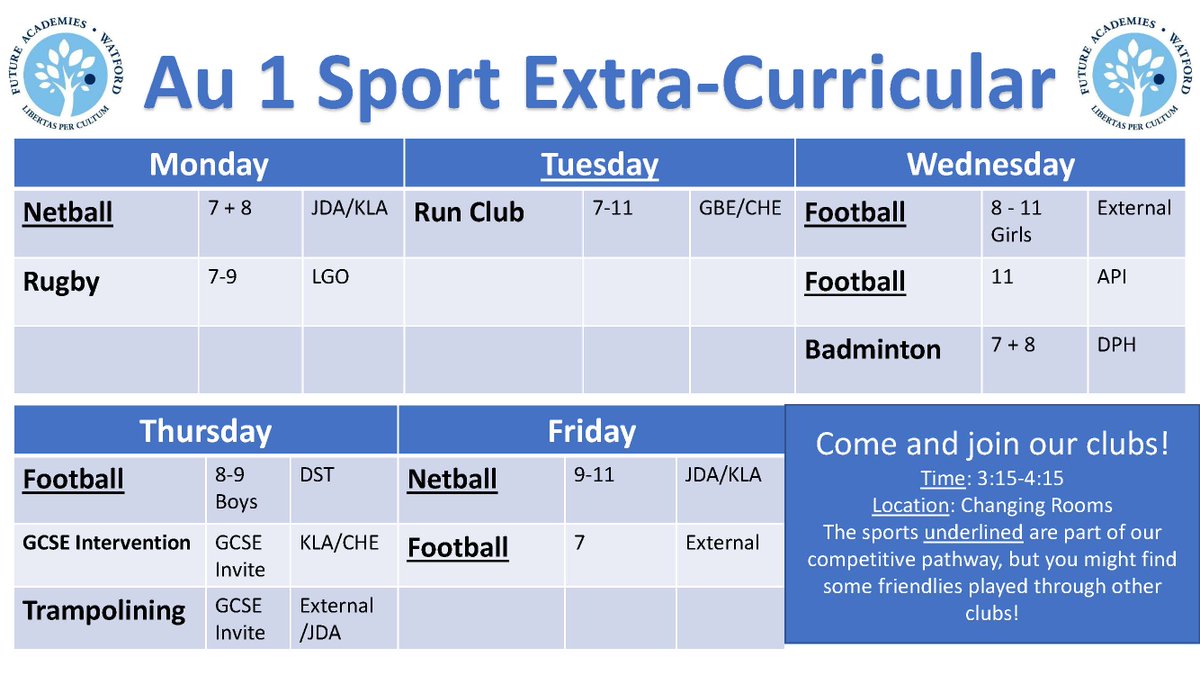 FUTURE ACADEMIES • WATFORD
LIBERTAS PER CULTUM

Au 1 Sport Extra-Curricular

FUTURE ACADEMIES • WATFORD
LIBERTAS PER CULTUM

| Monday | | | Tuesday | | | Wednesday | | |
|---|---|---|---|---|---|---|---|---|
| Netball | 7 + 8 | JDA/KLA | Run Club | 7-11 | GBE/CHE | Football | 8 - 11 Girls | External |
| Rugby | 7-9 | LGO | | | | Football | 11 | API |
| | | | | | | Badminton | 7 + 8 | DPH |

| Thursday | | | Friday | | |
|---|---|---|---|---|---|
| Football | 8-9 Boys | DST | Netball | 9-11 | JDA/KLA |
| GCSE Intervention | GCSE Invite | KLA/CHE | Football | 7 | External |
| Trampolining | GCSE Invite | External /JDA | | | |

Come and join our clubs!
Time: 3:15-4:15
Location: Changing Rooms
The sports underlined are part of our competitive pathway, but you might find some friendlies played through other clubs!